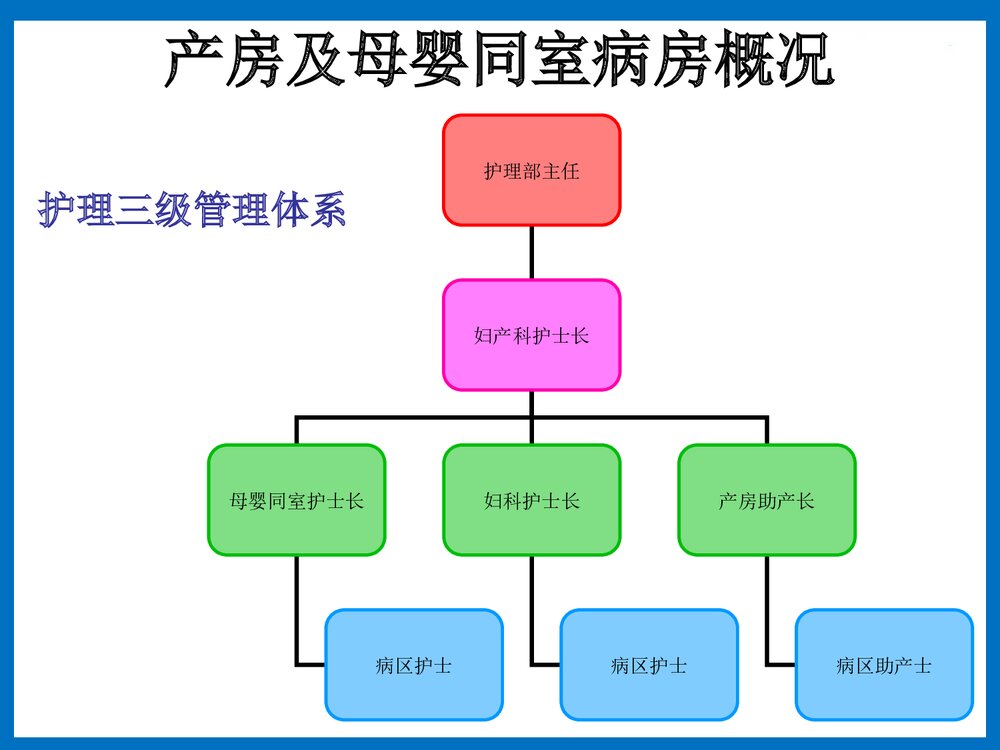 产房及母婴同室病房概况

护理三级管理体系

护理部主任

妇产科护士长

母婴同室护士长

妇科护士长

产房助产长

病区护士

病区护士

病区助产士